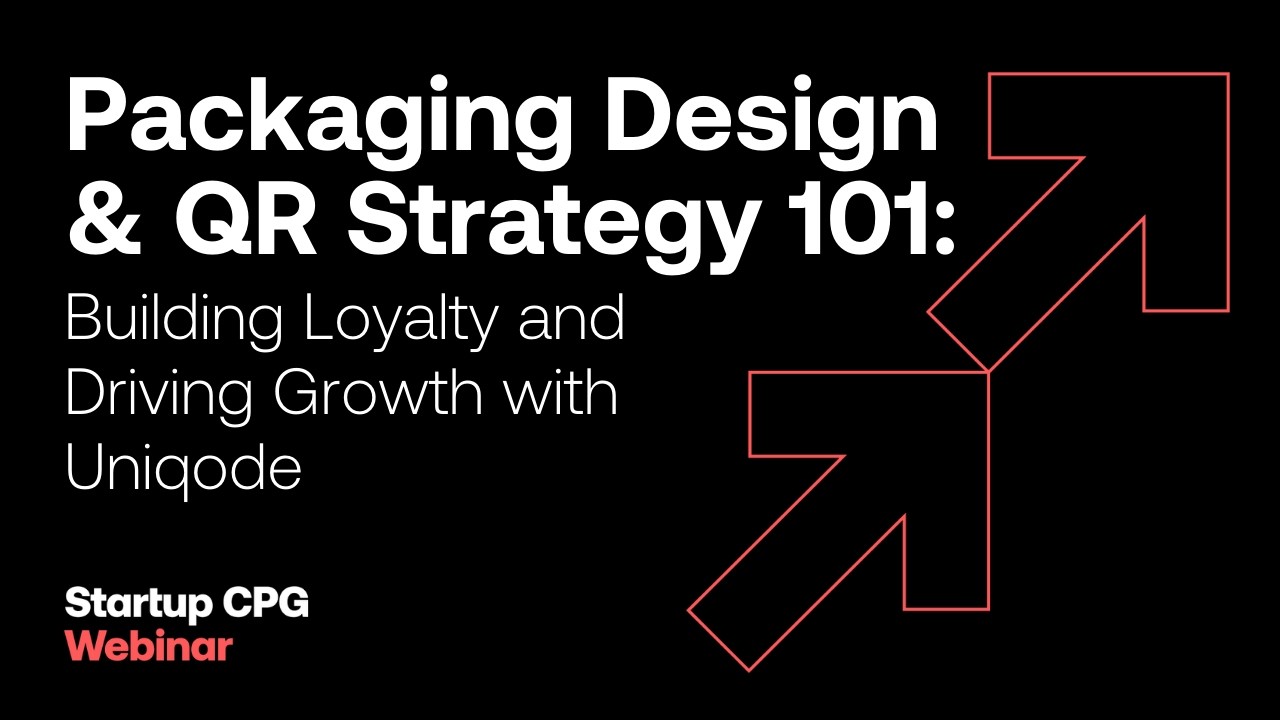 Packaging Design & QR Strategy 101:

Building Loyalty and Driving Growth with Uniqode

Startup CPG
Webinar